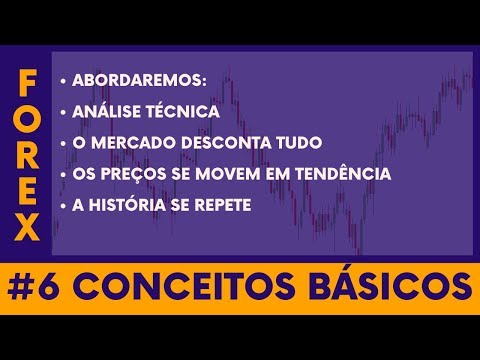 FOREX

• ABORDAREMOS:
• ANÁLISE TÉCNICA
• O MERCADO DESCONTA TUDO
• OS PREÇOS SE MOVEM EM TENDÊNCIA
• A HISTÓRIA SE REPETE

#6 CONCEITOS BÁSICOS